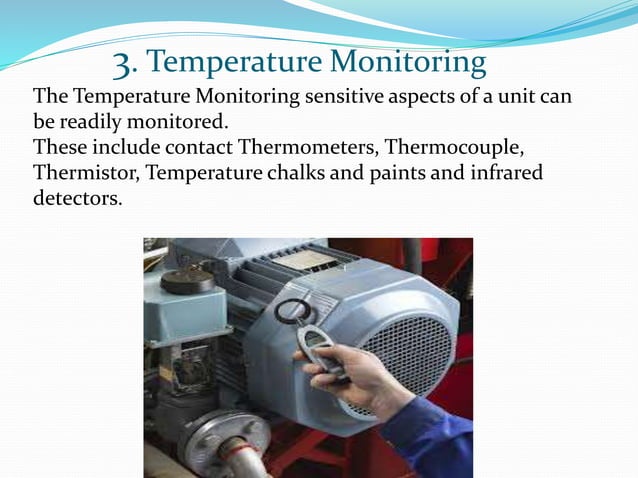 3. Temperature Monitoring

The Temperature Monitoring sensitive aspects of a unit can be readily monitored.
These include contact Thermometers, Thermocouple, Thermistor, Temperature chalks and paints and infrared detectors.